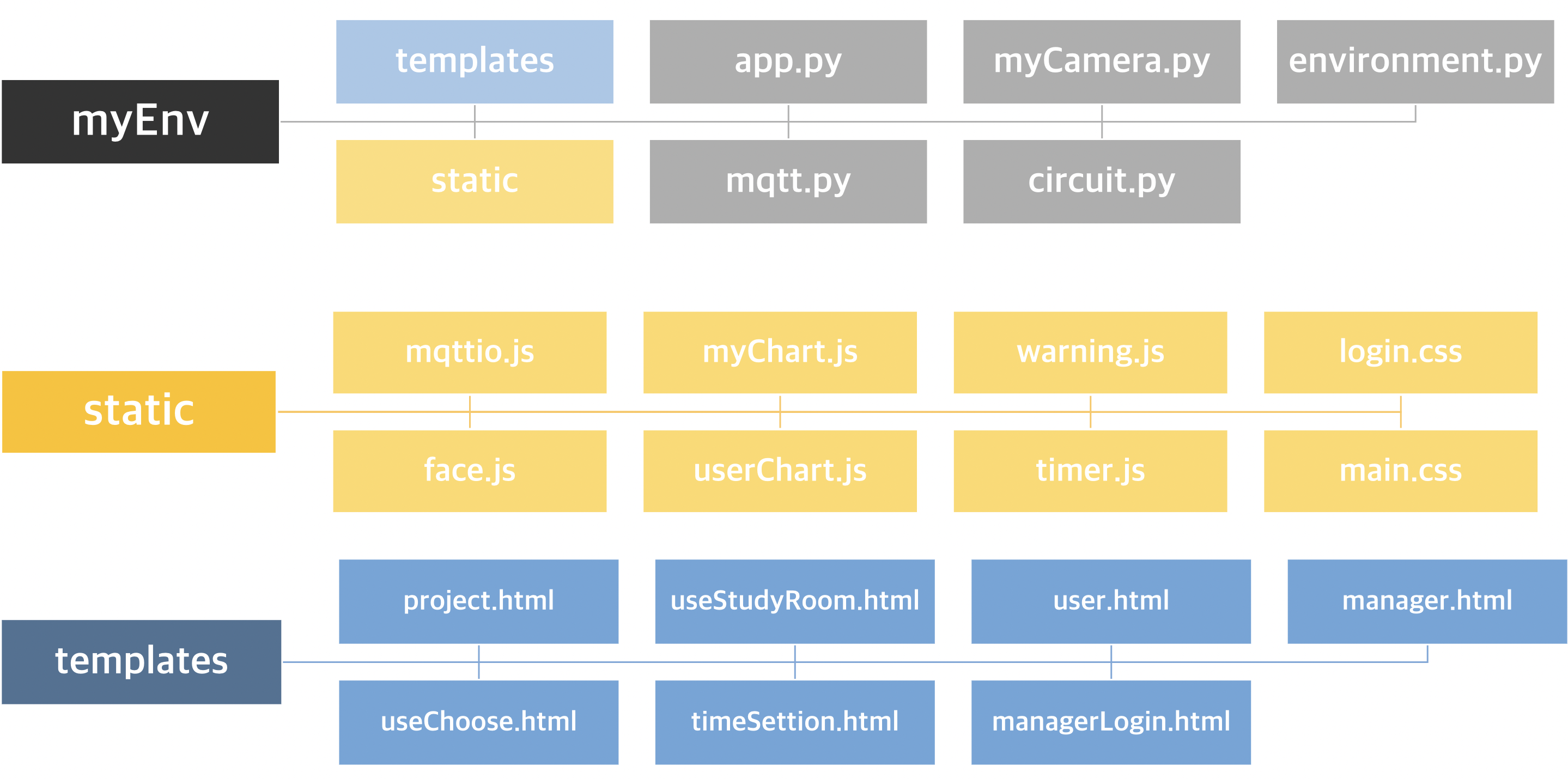 myEnv

templates
app.py
myCamera.py
environment.py
static
mqtt.py
circuit.py

static

mqttio.js
myChart.js
warning.js
login.css
face.js
userChart.js
timer.js
main.css

templates

project.html
useStudyRoom.html
user.html
manager.html
useChoose.html
timeSettion.html
managerLogin.html